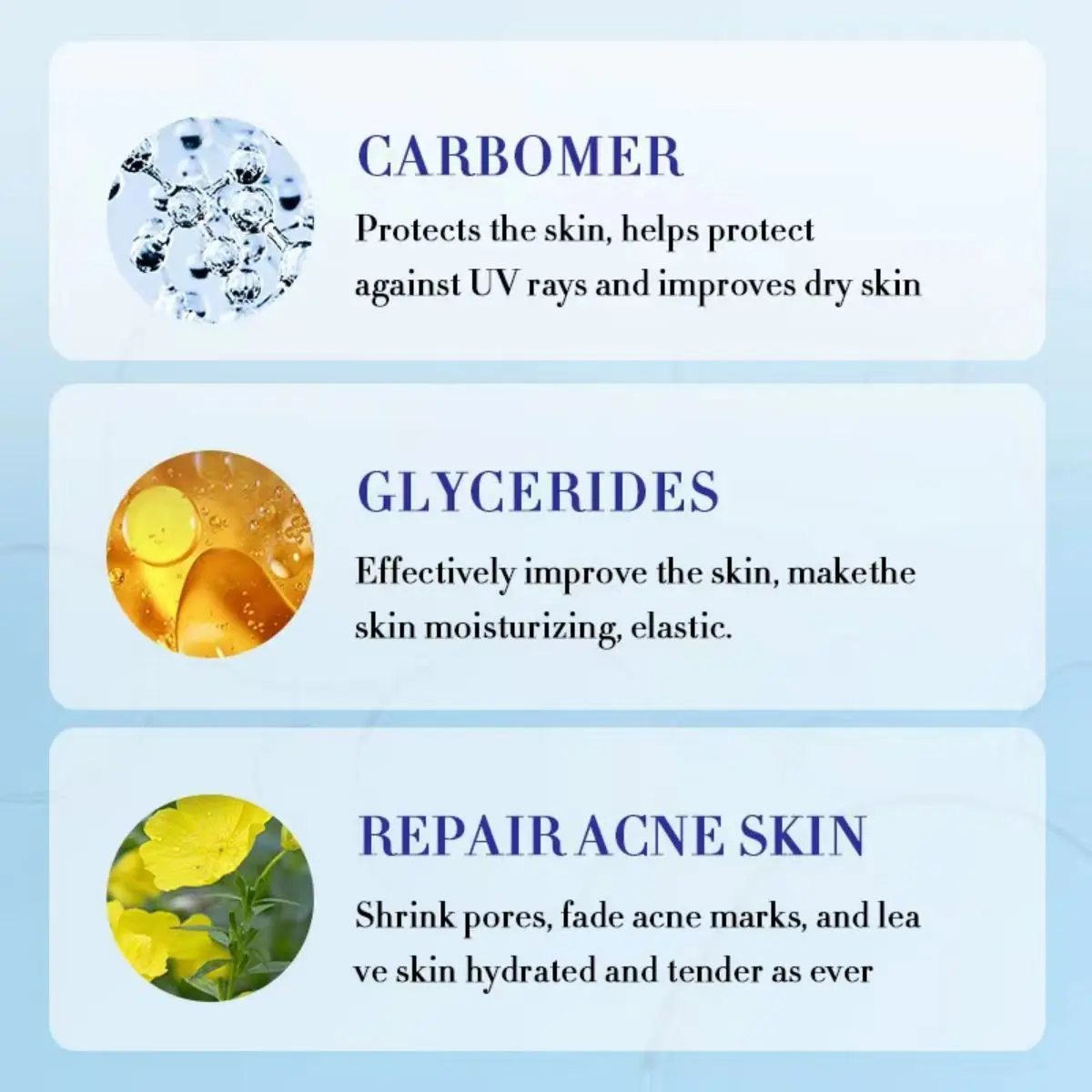 CARBOMER

Protects the skin, helps protect against UV rays and improves dry skin

GLYCERIDES

Effectively improve the skin, makethe skin moisturizing, elastic.

REPAIR ACNE SKIN

Shrink pores, fade acne marks, and lea ve skin hydrated and tender as ever